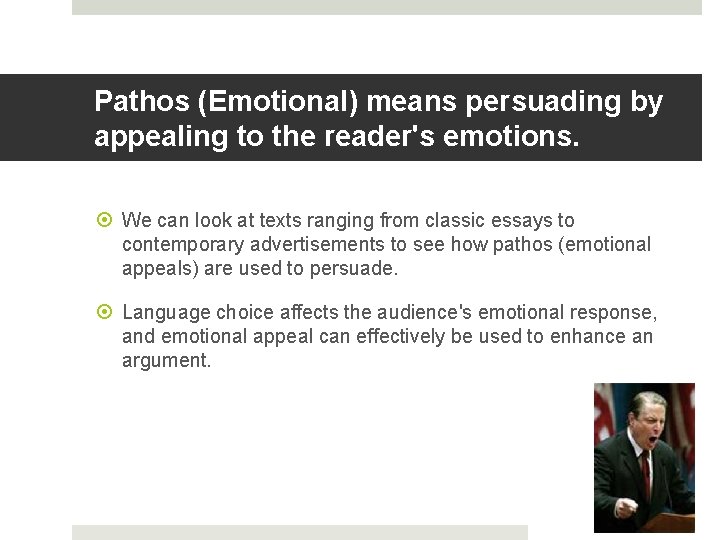 Pathos (Emotional) means persuading by appealing to the reader's emotions.

We can look at texts ranging from classic essays to contemporary advertisements to see how pathos (emotional appeals) are used to persuade.

Language choice affects the audience's emotional response, and emotional appeal can effectively be used to enhance an argument.